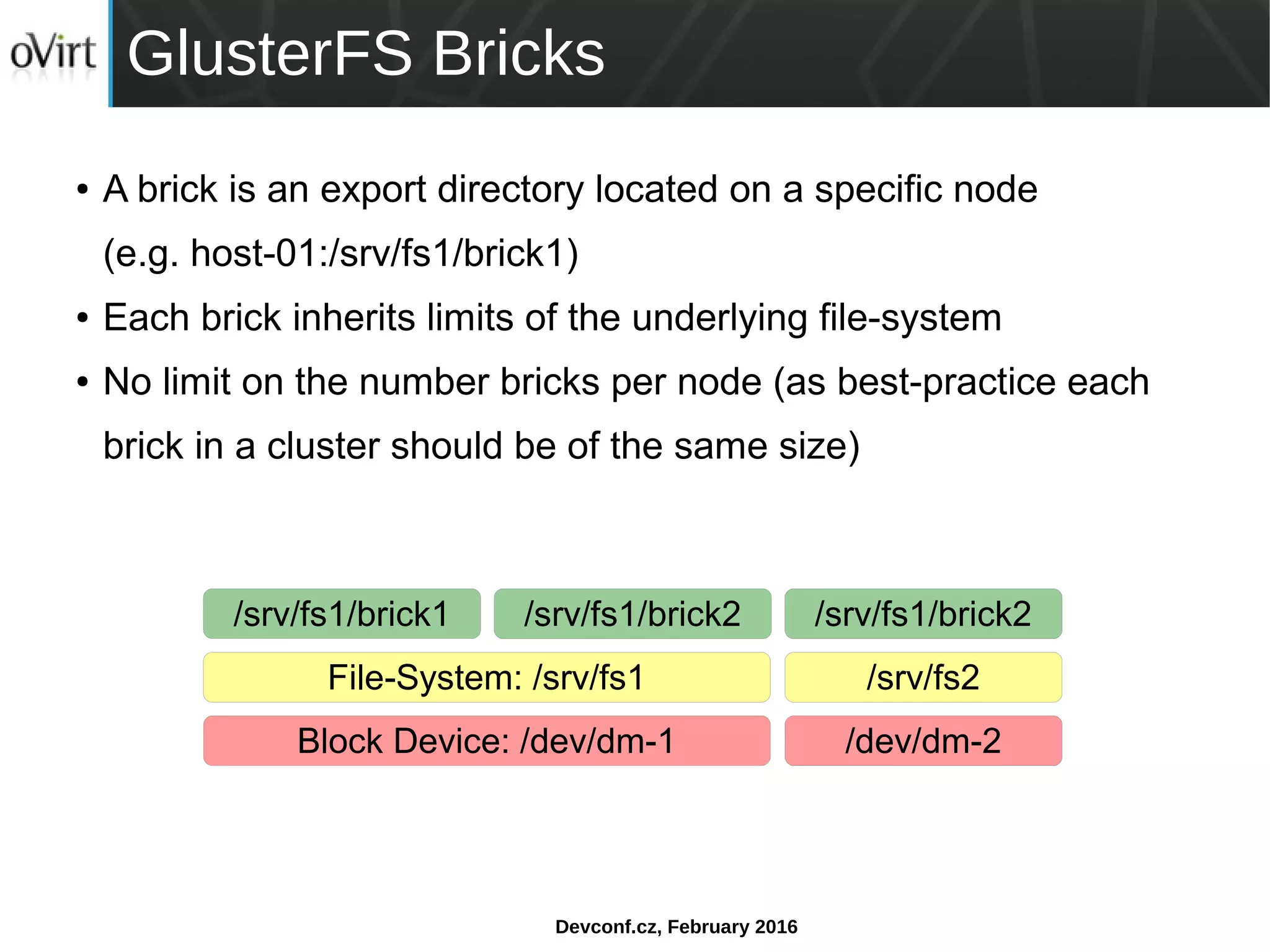 oVirt

GlusterFS Bricks

• A brick is an export directory located on a specific node (e.g. host-01:/srv/fs1/brick1)

• Each brick inherits limits of the underlying file-system

• No limit on the number bricks per node (as best-practice each brick in a cluster should be of the same size)

/srv/fs1/brick1

/srv/fs1/brick2

/srv/fs1/brick2

File-System: /srv/fs1

/srv/fs2

Block Device: /dev/dm-1

/dev/dm-2

Devconf.cz, February 2016